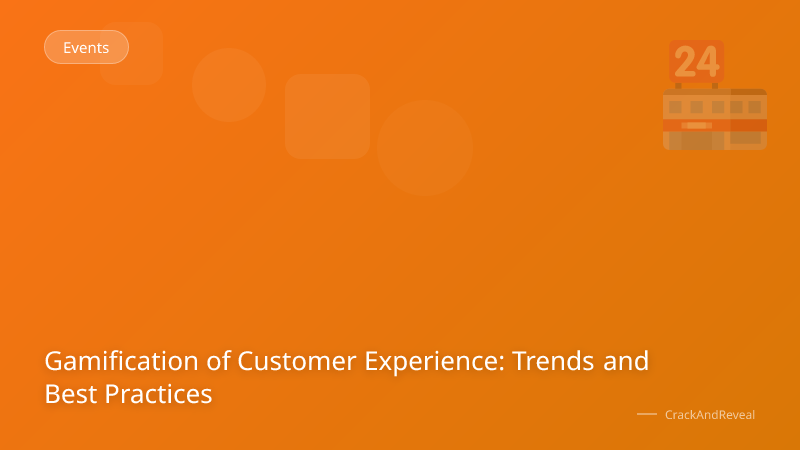 Events

24

Gamification of Customer Experience: Trends and Best Practices

CrackAndReveal